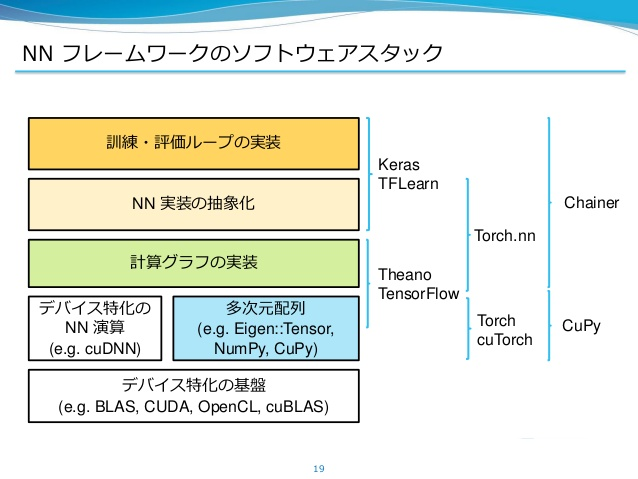 NN フレームワークのソフトウェアスタック

訓練・評価ループの実装

NN 実装の抽象化

計算グラフの実装

デバイス特化の NN 演算 (e.g. cuDNN)

多次元配列 (e.g. Eigen::Tensor, NumPy, CuPy)

デバイス特化の基盤 (e.g. BLAS, CUDA, OpenCL, cuBLAS)

Keras
TFLearn

Theano
TensorFlow

Torch.nn

Torch
cuTorch

Chainer

CuPy

19